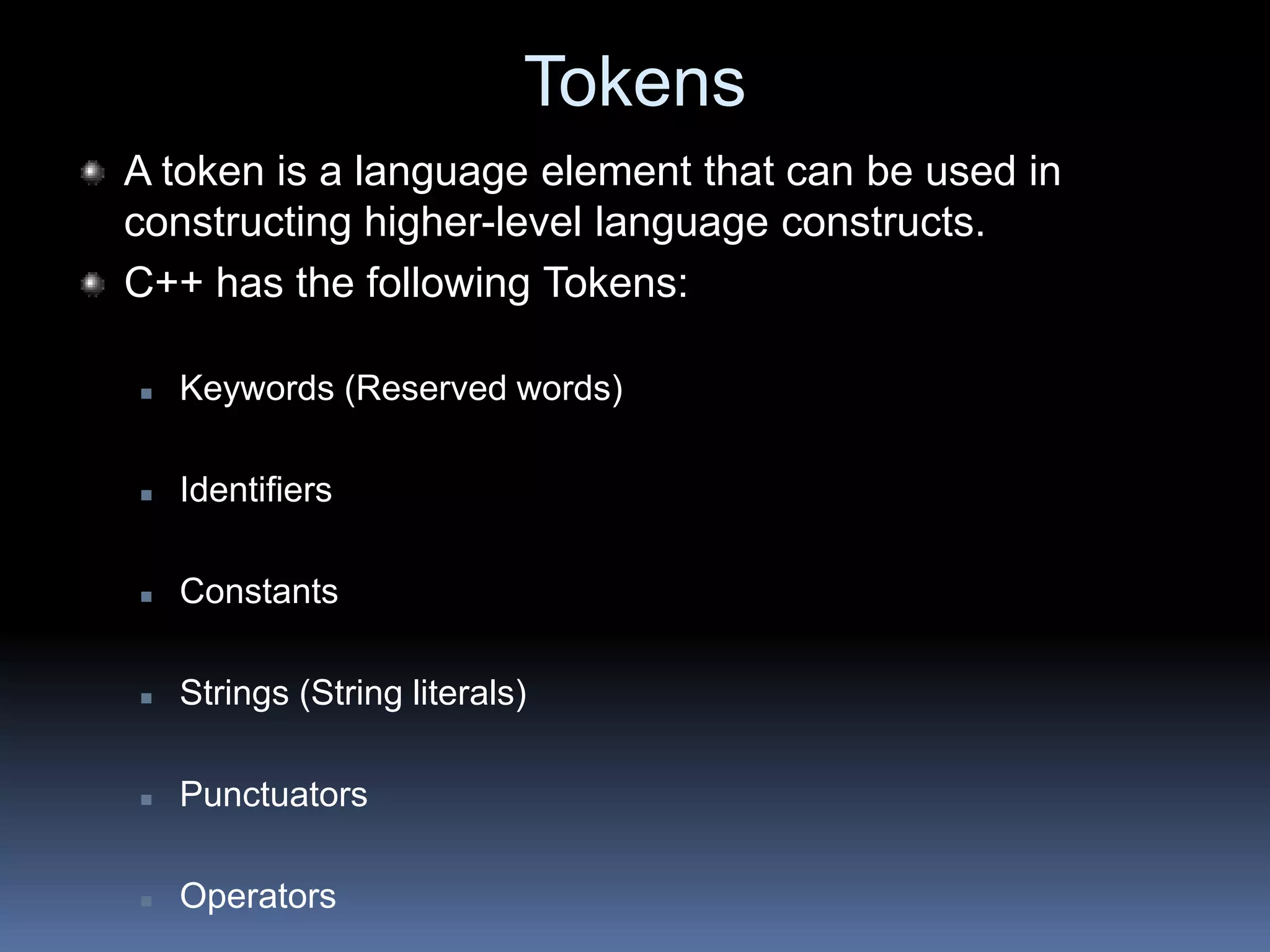 Tokens

A token is a language element that can be used in constructing higher-level language constructs.

C++ has the following Tokens:

Keywords (Reserved words)

Identifiers

Constants

Strings (String literals)

Punctuators

Operators